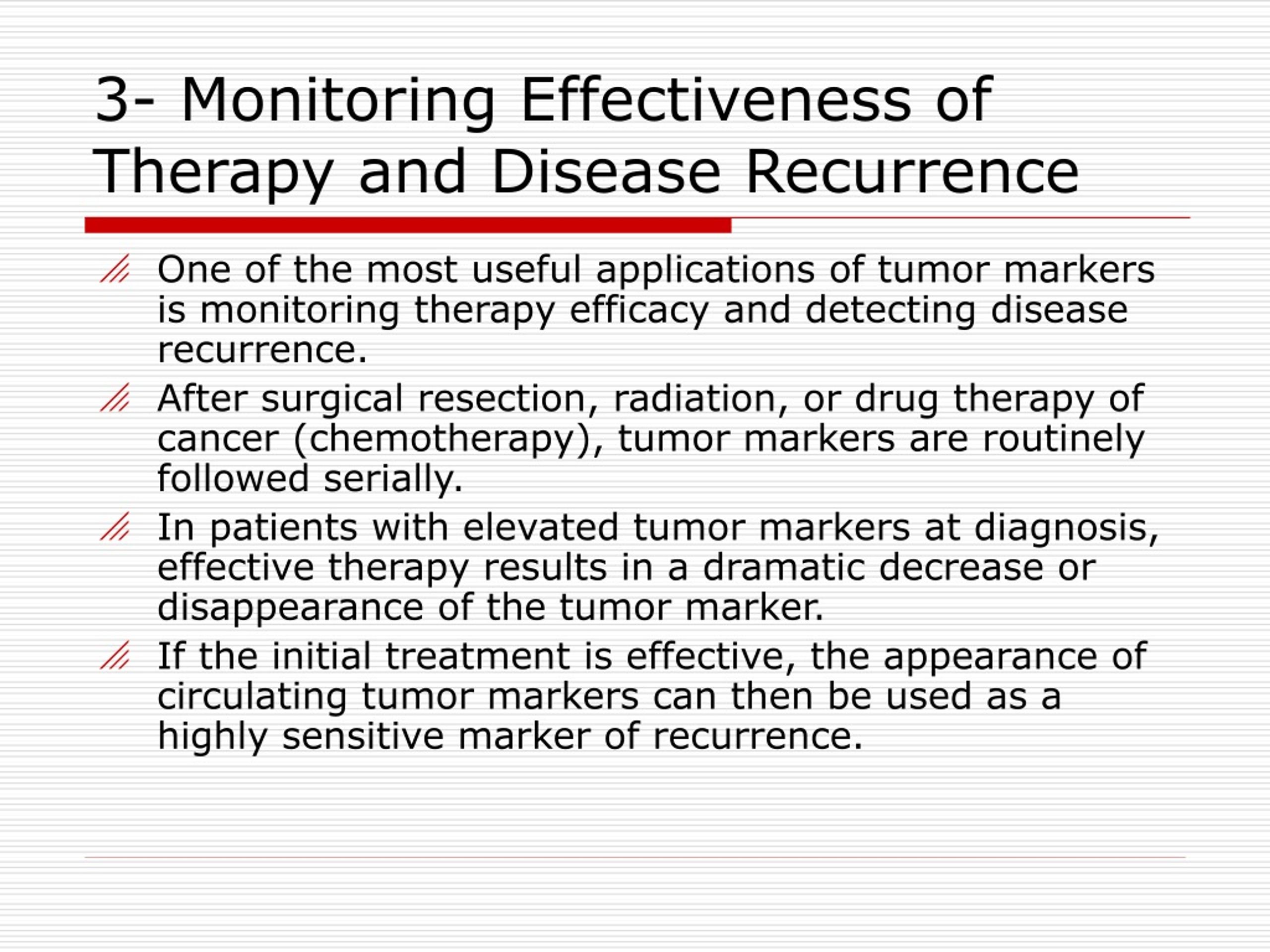 3- Monitoring Effectiveness of Therapy and Disease Recurrence

One of the most useful applications of tumor markers is monitoring therapy efficacy and detecting disease recurrence.

After surgical resection, radiation, or drug therapy of cancer (chemotherapy), tumor markers are routinely followed serially.

In patients with elevated tumor markers at diagnosis, effective therapy results in a dramatic decrease or disappearance of the tumor marker.

If the initial treatment is effective, the appearance of circulating tumor markers can then be used as a highly sensitive marker of recurrence.